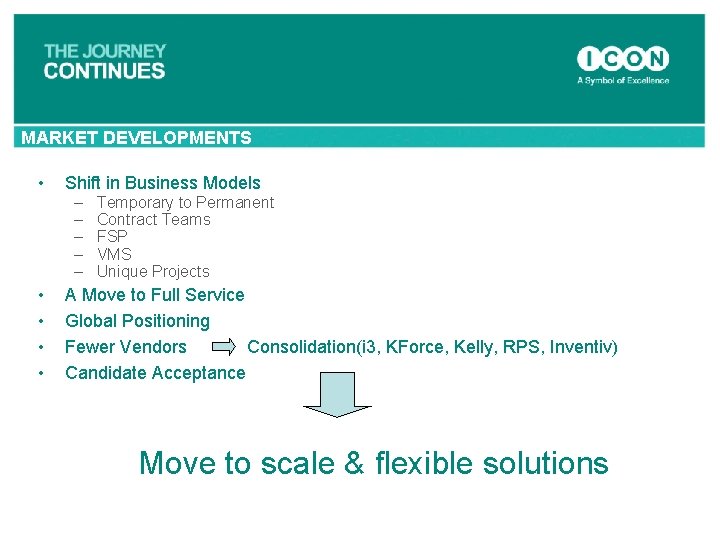 THE JOURNEY
CONTINUES

ICON
A Symbol of Excellence

MARKET DEVELOPMENTS

• Shift in Business Models
– Temporary to Permanent
– Contract Teams
– FSP
– VMS
– Unique Projects
• A Move to Full Service
• Global Positioning
• Fewer Vendors Consolidation(i3, KForce, Kelly, RPS, Inventiv)
• Candidate Acceptance

Move to scale & flexible solutions